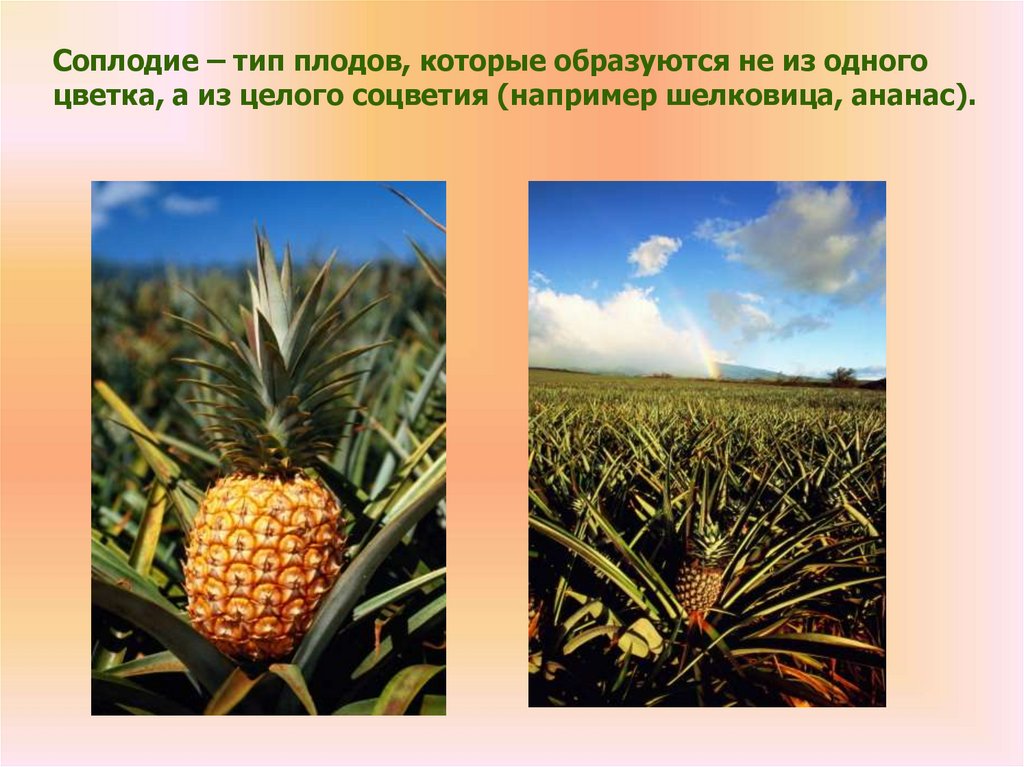 Соплодие – тип плодов, которые образуются не из одного цветка, а из целого соцветия (например шелковица, ананас).